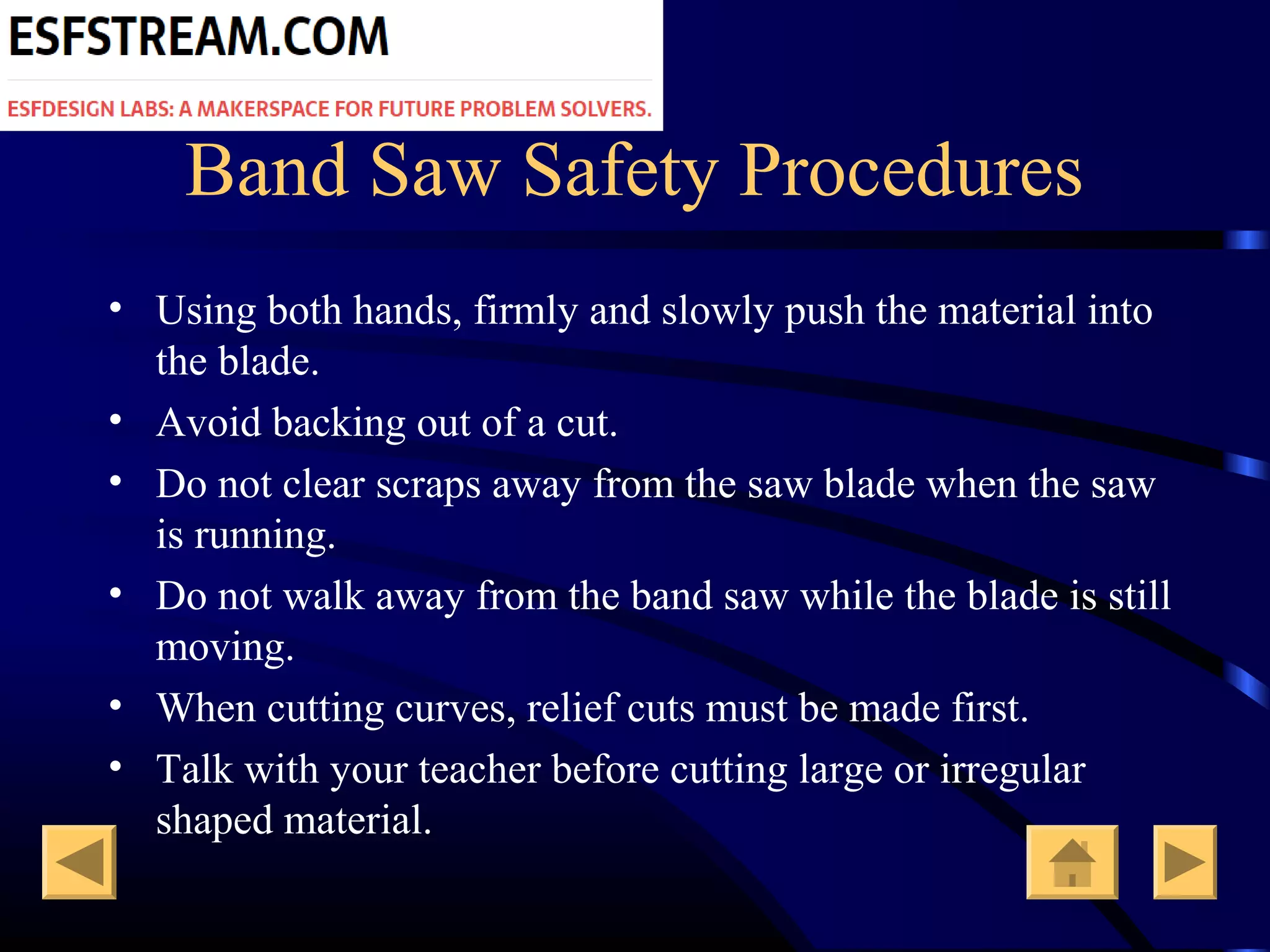 ESFSTREAM.COM

ESFDESIGN LABS: A MAKERSPACE FOR FUTURE PROBLEM SOLVERS.

Band Saw Safety Procedures

• Using both hands, firmly and slowly push the material into the blade.
• Avoid backing out of a cut.
• Do not clear scraps away from the saw blade when the saw is running.
• Do not walk away from the band saw while the blade is still moving.
• When cutting curves, relief cuts must be made first.
• Talk with your teacher before cutting large or irregular shaped material.